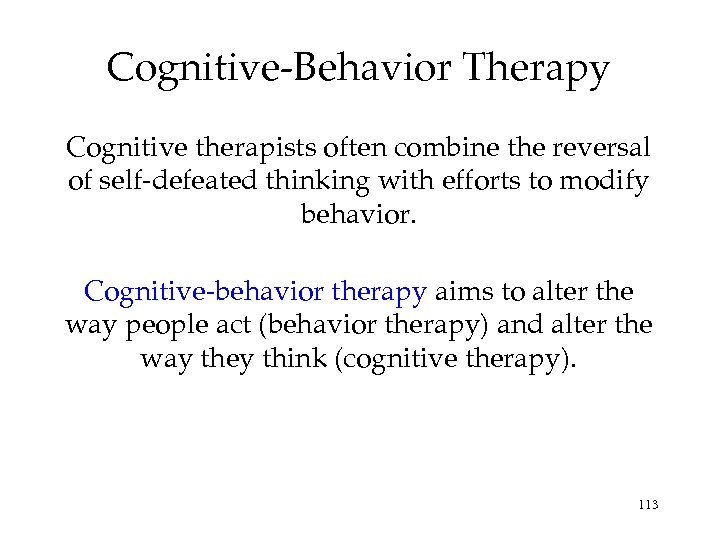 Cognitive-Behavior Therapy

Cognitive therapists often combine the reversal of self-defeated thinking with efforts to modify behavior.

Cognitive-behavior therapy aims to alter the way people act (behavior therapy) and alter the way they think (cognitive therapy).

113